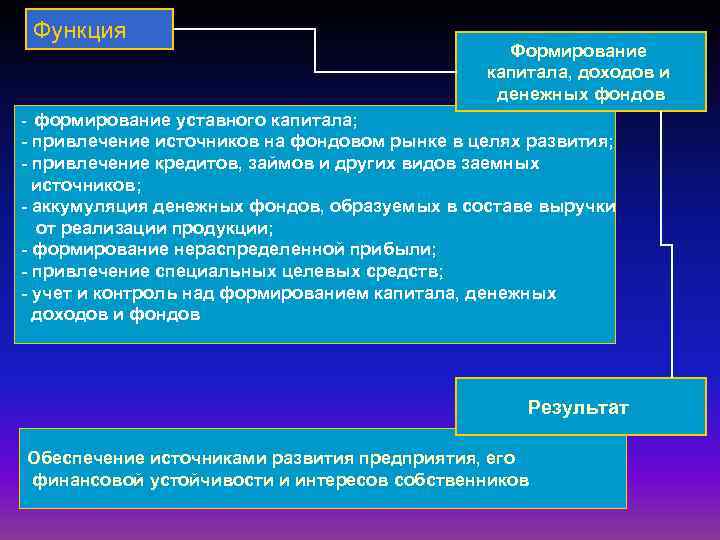 Функция

Формирование капитала, доходов и денежных фондов

- формирование уставного капитала;
- привлечение источников на фондовом рынке в целях развития;
- привлечение кредитов, займов и других видов заемных источников;
- аккумуляция денежных фондов, образуемых в составе выручки от реализации продукции;
- формирование нераспределенной прибыли;
- привлечение специальных целевых средств;
- учет и контроль над формированием капитала, денежных доходов и фондов

Результат

Обеспечение источниками развития предприятия, его финансовой устойчивости и интересов собственников